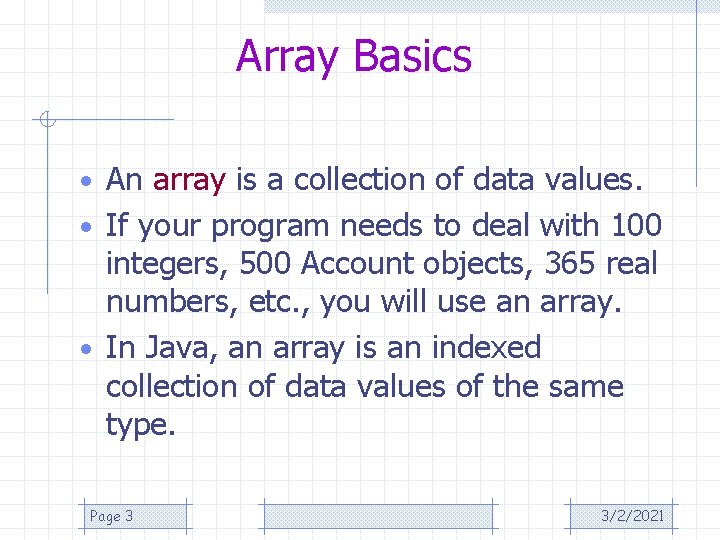 Array Basics

• An array is a collection of data values.
• If your program needs to deal with 100 integers, 500 Account objects, 365 real numbers, etc., you will use an array.
• In Java, an array is an indexed collection of data values of the same type.

Page 3

3/2/2021